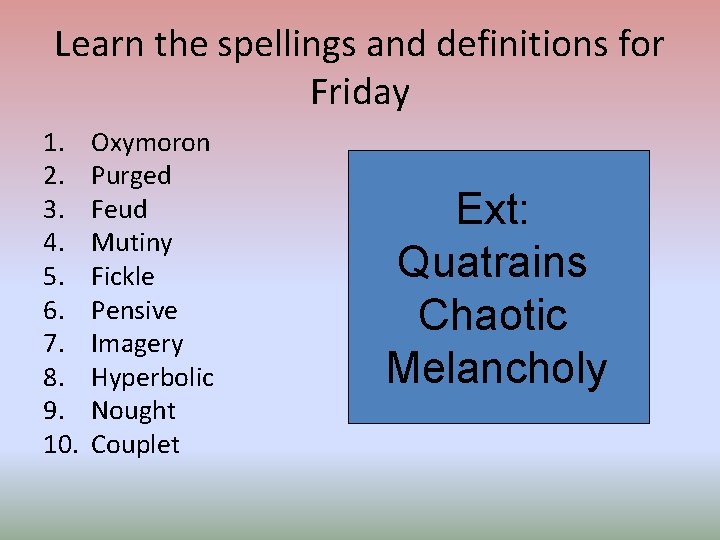 Learn the spellings and definitions for Friday

1. Oxymoron
2. Purged
3. Feud
4. Mutiny
5. Fickle
6. Pensive
7. Imagery
8. Hyperbolic
9. Nought
10. Couplet

Ext:
Quatrains
Chaotic
Melancholy